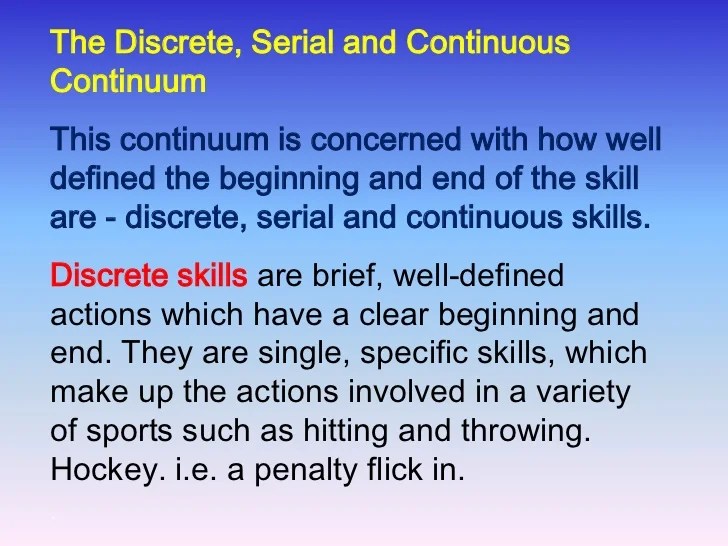 The Discrete, Serial and Continuous Continuum

This continuum is concerned with how well defined the beginning and end of the skill are - discrete, serial and continuous skills.

Discrete skills are brief, well-defined actions which have a clear beginning and end. They are single, specific skills, which make up the actions involved in a variety of sports such as hitting and throwing. Hockey. i.e. a penalty flick in.